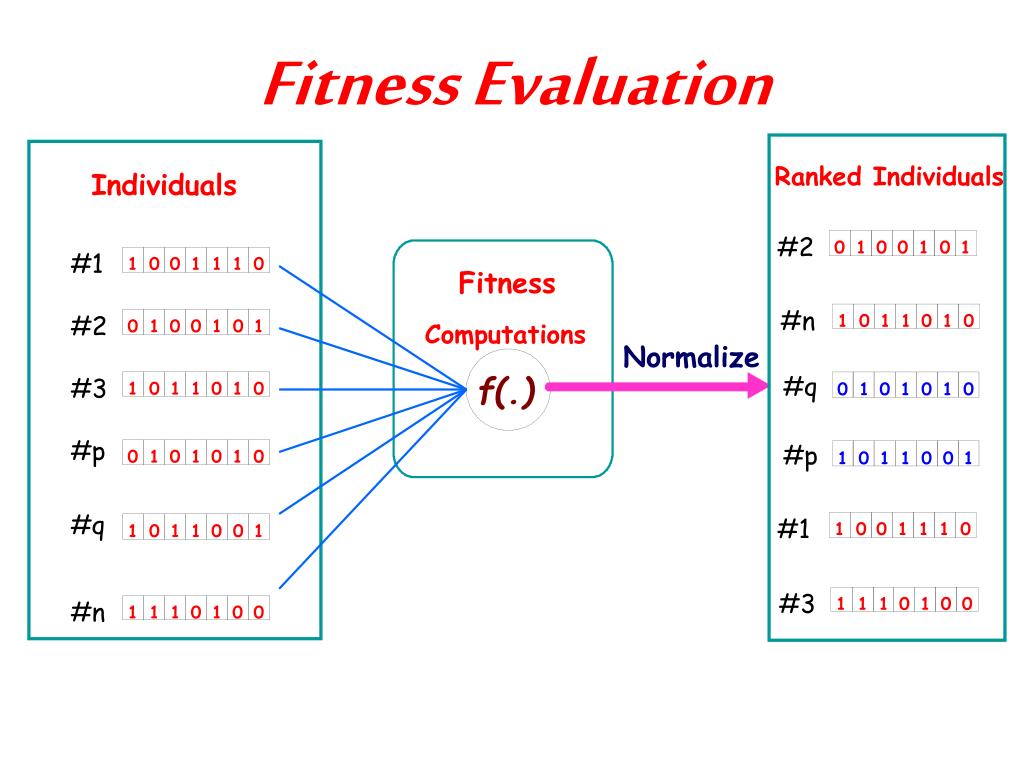 Fitness Evaluation

Individuals

#1 1 0 0 1 1 1 0

#2 0 1 0 0 1 0 1

#3 1 0 1 1 0 1 0

#p 0 1 0 1 0 1 0

#q 1 0 1 1 0 0 1

#n 1 1 1 0 1 0 0

Fitness

Computations

f(.)

Normalize

Ranked Individuals

#2 0 1 0 0 1 0 1

#n 1 0 1 1 0 1 0

#q 0 1 0 1 0 1 0

#p 1 0 1 1 0 0 1

#1 1 0 0 1 1 1 0

#3 1 1 1 0 1 0 0